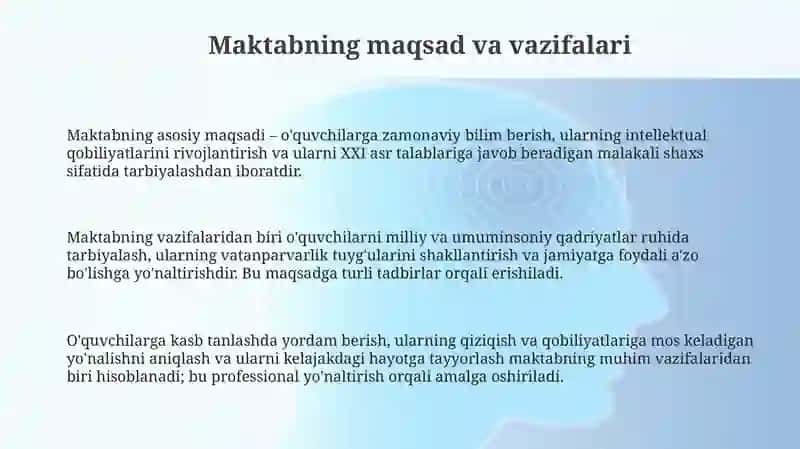 Maktabning maqsad va vazifalari

Maktabning asosiy maqsadi – o'quvchilarga zamonaviy bilim berish, ularning intellektual qobiliyatlarini rivojlantirish va ularni XXI asr talablariga javob beradigan malakali shaxs sifatida tarbiyalashdan iboratdir.

Maktabning vazifalaridan biri o'quvchilarni milliy va umuminsoniy qadriyatlar ruhida tarbiyalash, ularning vatanparvarlik tuyg'ularini shakllantirish va jamiyatga foydali a'zo bo'lishga yo'naltirishdir. Bu maqsadga turli tadbirlar orqali erishiladi.

O'quvchilarga kasb tanlashda yordam berish, ularning qiziqish va qobiliyatlariga mos keladigan yo'nalishni aniqlash va ularni kelajakdagi hayotga tayyorlash maktabning muhim vazifalaridan biri hisoblanadi; bu professional yo'naltirish orqali amalga oshiriladi.